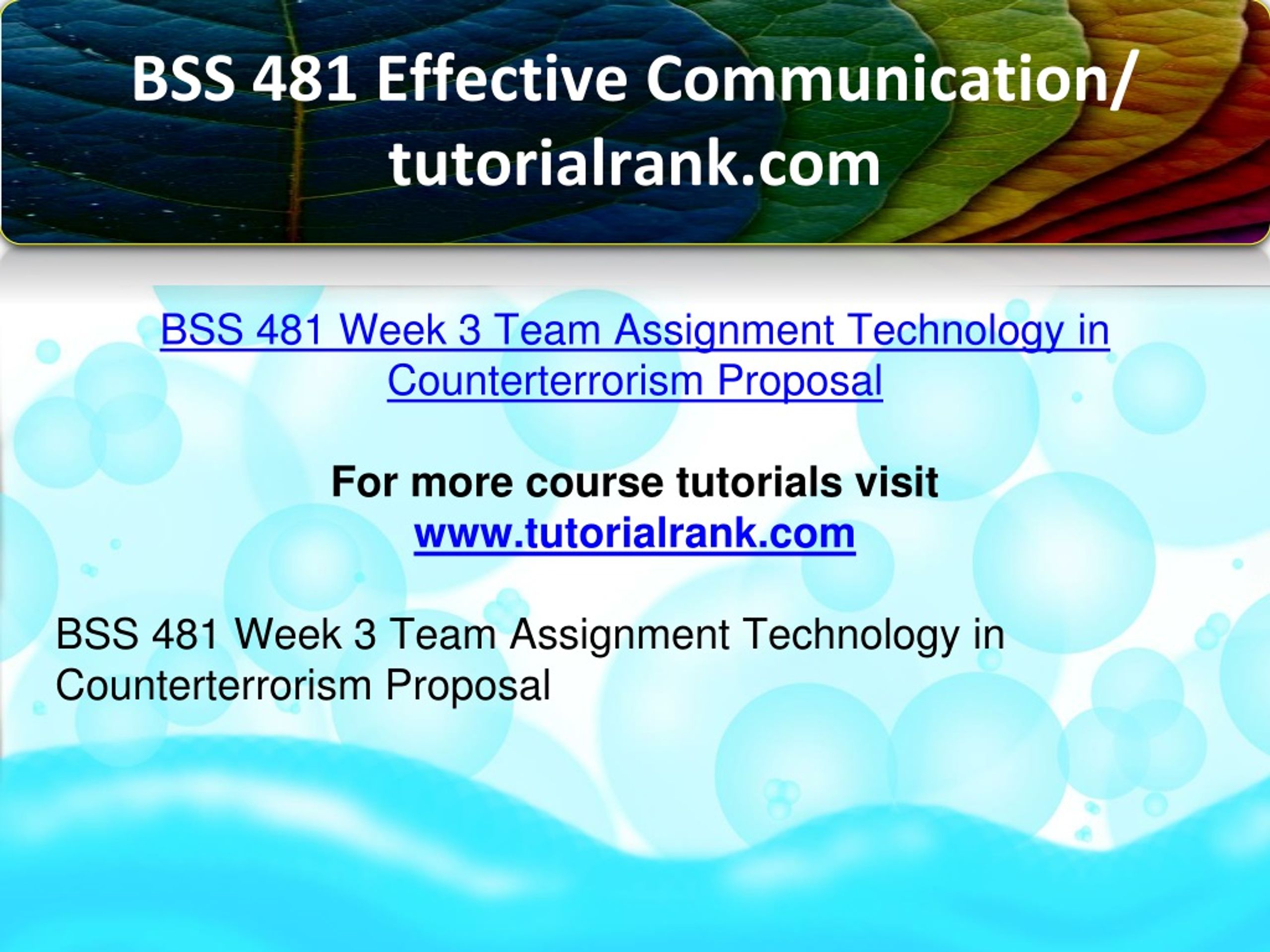 BSS 481 Effective Communication/ tutorialrank.com

BSS 481 Week 3 Team Assignment Technology in Counterterrorism Proposal

For more course tutorials visit
www.tutorialrank.com

BSS 481 Week 3 Team Assignment Technology in Counterterrorism Proposal